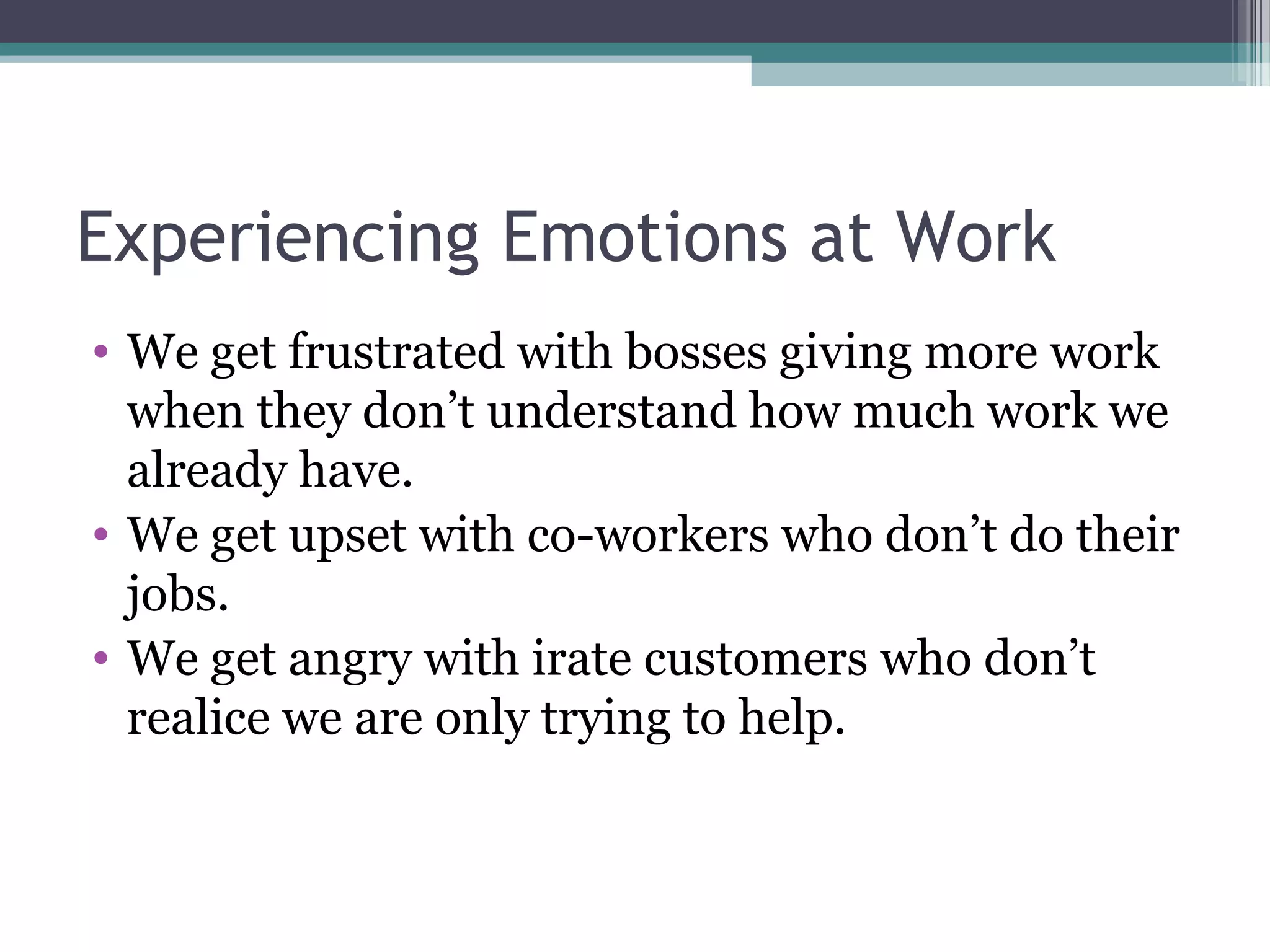 Experiencing Emotions at Work

• We get frustrated with bosses giving more work when they don’t understand how much work we already have.
• We get upset with co-workers who don’t do their jobs.
• We get angry with irate customers who don’t realice we are only trying to help.